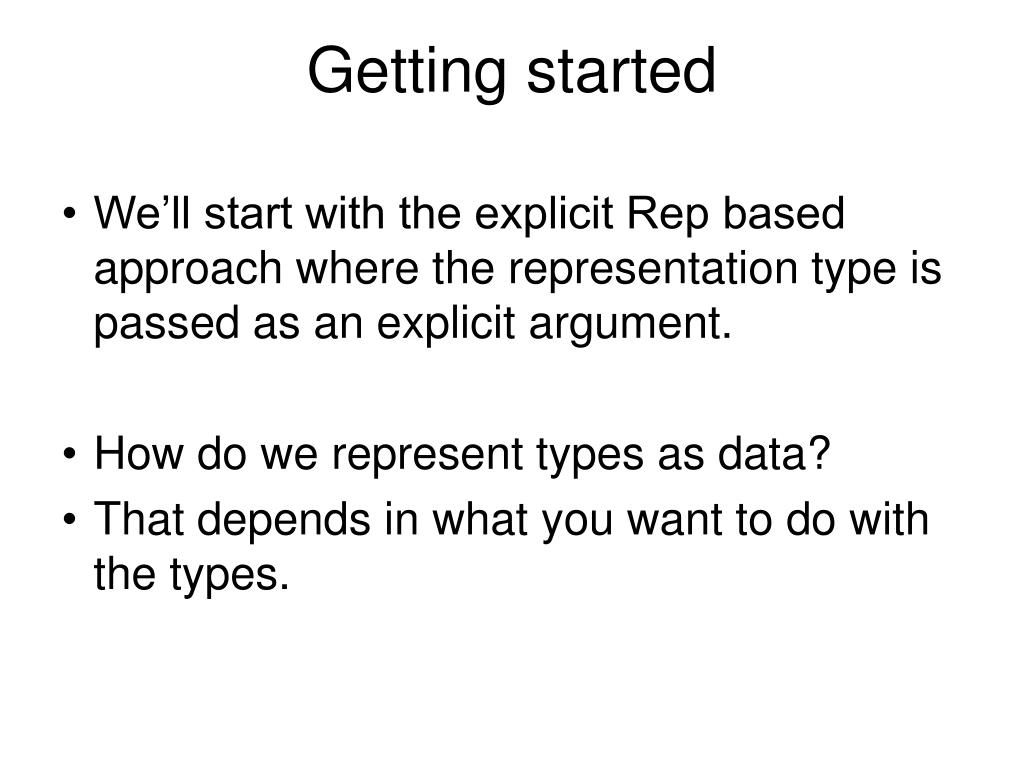 Getting started

• We’ll start with the explicit Rep based approach where the representation type is passed as an explicit argument.

• How do we represent types as data?
• That depends in what you want to do with the types.